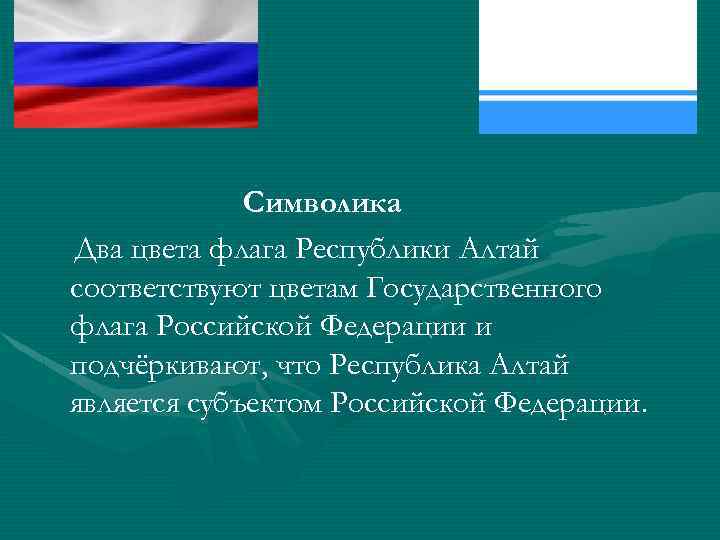 Символика

Два цвета флага Республики Алтай соответствуют цветам Государственного флага Российской Федерации и подчёркивают, что Республика Алтай является субъектом Российской Федерации.